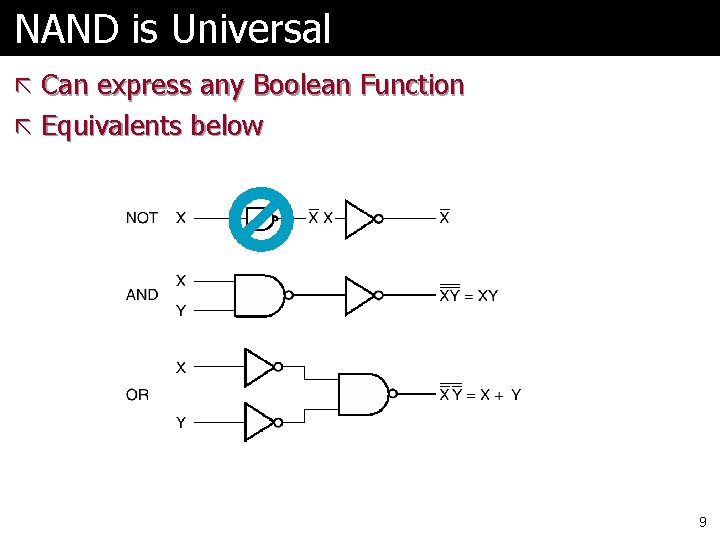 NAND is Universal

Can express any Boolean Function

Equivalents below

NOT X $\overline{X}$ X $\overline{X}$

AND X Y $\overline{\overline{XY}} = XY$

OR X Y $\overline{\overline{X}\,\overline{Y}} = X + Y$

9